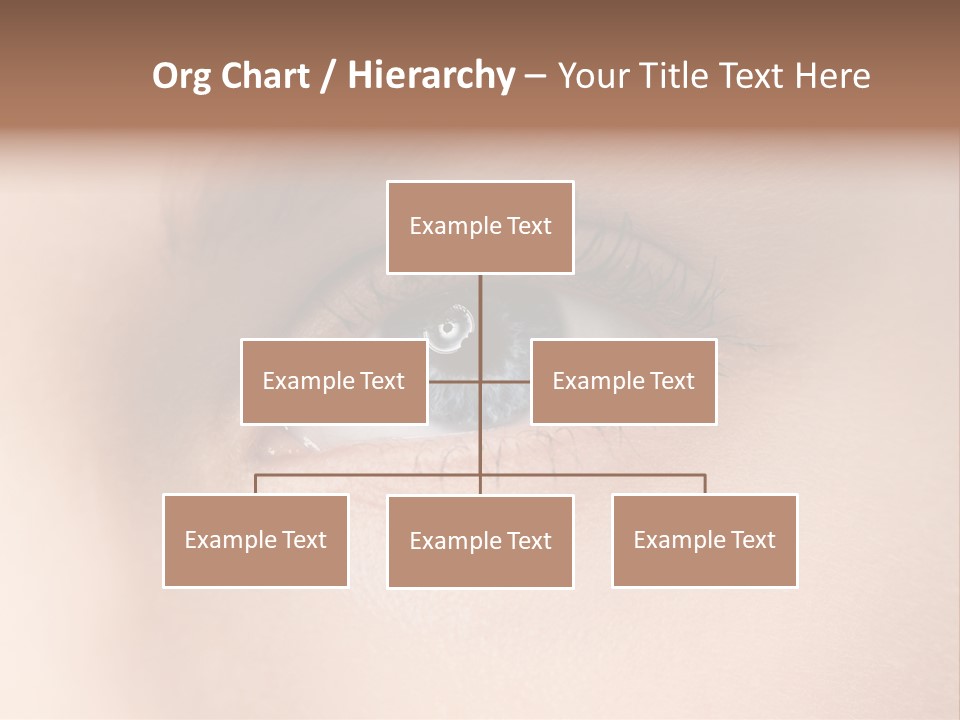 Org Chart / Hierarchy – Your Title Text Here

Example Text

Example Text

Example Text

Example Text

Example Text

Example Text